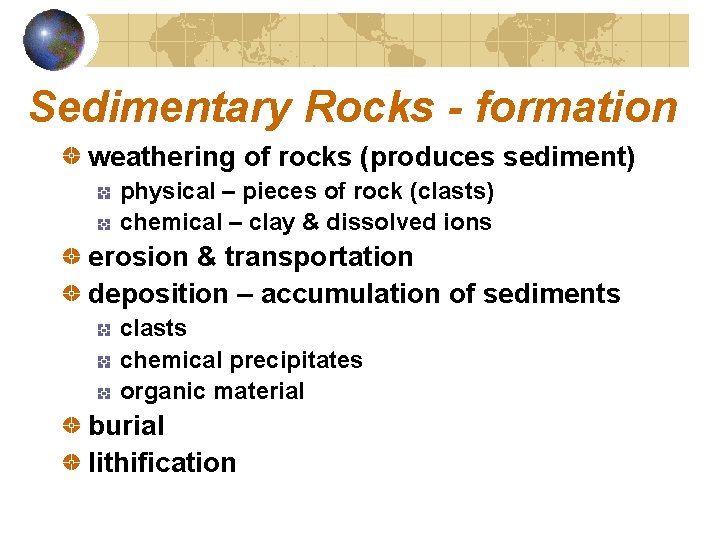 Sedimentary Rocks - formation

weathering of rocks (produces sediment)

physical – pieces of rock (clasts)

chemical – clay & dissolved ions

erosion & transportation

deposition – accumulation of sediments

clasts

chemical precipitates

organic material

burial

lithification